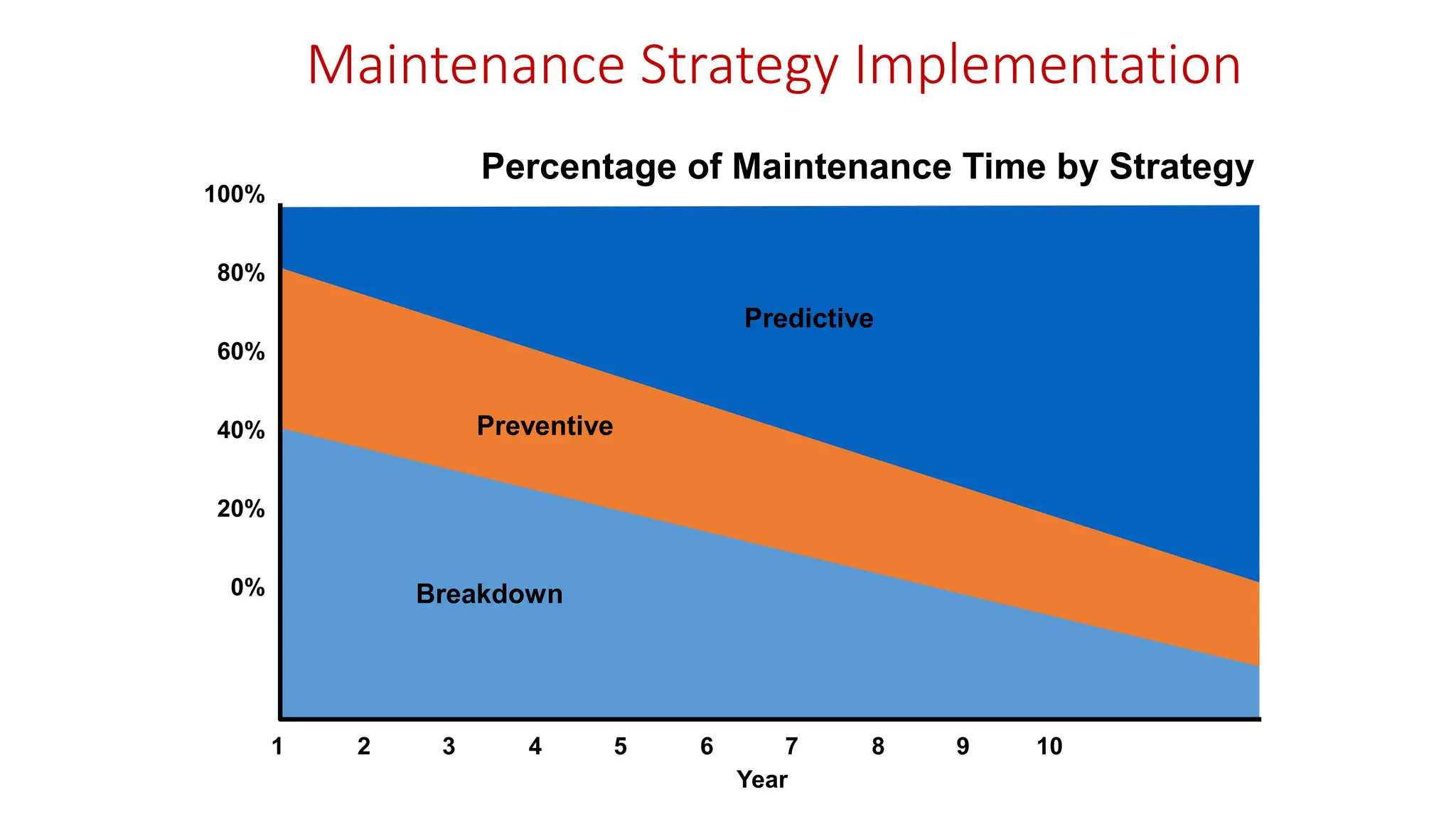 Maintenance Strategy Implementation

Percentage of Maintenance Time by Strategy

100%
80%
60%
40%
20%
0%

Predictive
Preventive
Breakdown

1 2 3 4 5 6 7 8 9 10
Year